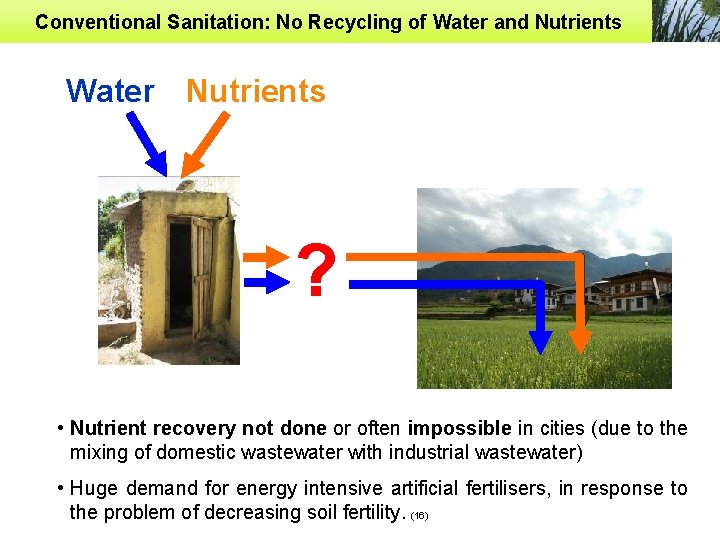 Conventional Sanitation: No Recycling of Water and Nutrients

Water Nutrients

?

• Nutrient recovery not done or often impossible in cities (due to the mixing of domestic wastewater with industrial wastewater)

• Huge demand for energy intensive artificial fertilisers, in response to the problem of decreasing soil fertility. (16)